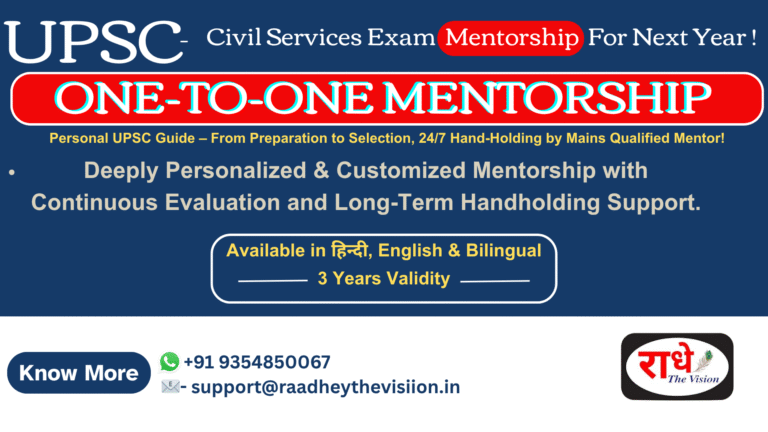 UPSC- Civil Services Exam Mentorship For Next Year !

ONE-TO-ONE MENTORSHIP

Personal UPSC Guide – From Preparation to Selection, 24/7 Hand-Holding by Mains Qualified Mentor!

• Deeply Personalized & Customized Mentorship with Continuous Evaluation and Long-Term Handholding Support.

Available in हिन्दी, English & Bilingual

3 Years Validity

Know More

+91 9354850067

- support@raadheythevisiion.in

राधे The Vision